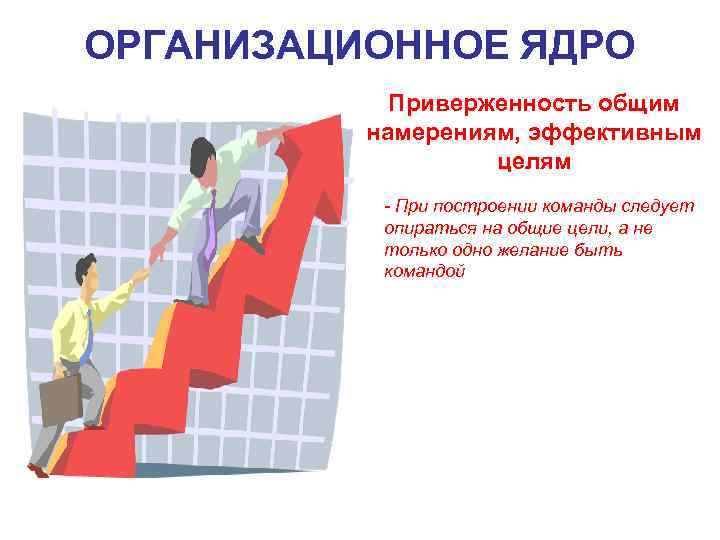 ОРГАНИЗАЦИОННОЕ ЯДРО

Приверженность общим намерениям, эффективным целям

- При построении команды следует опираться на общие цели, а не только одно желание быть командой